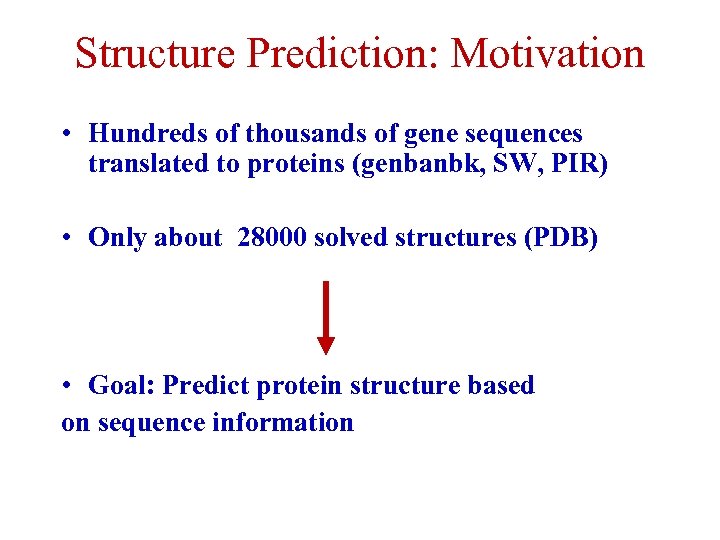 Structure Prediction: Motivation

• Hundreds of thousands of gene sequences translated to proteins (genbanbk, SW, PIR)

• Only about 28000 solved structures (PDB)

• Goal: Predict protein structure based on sequence information